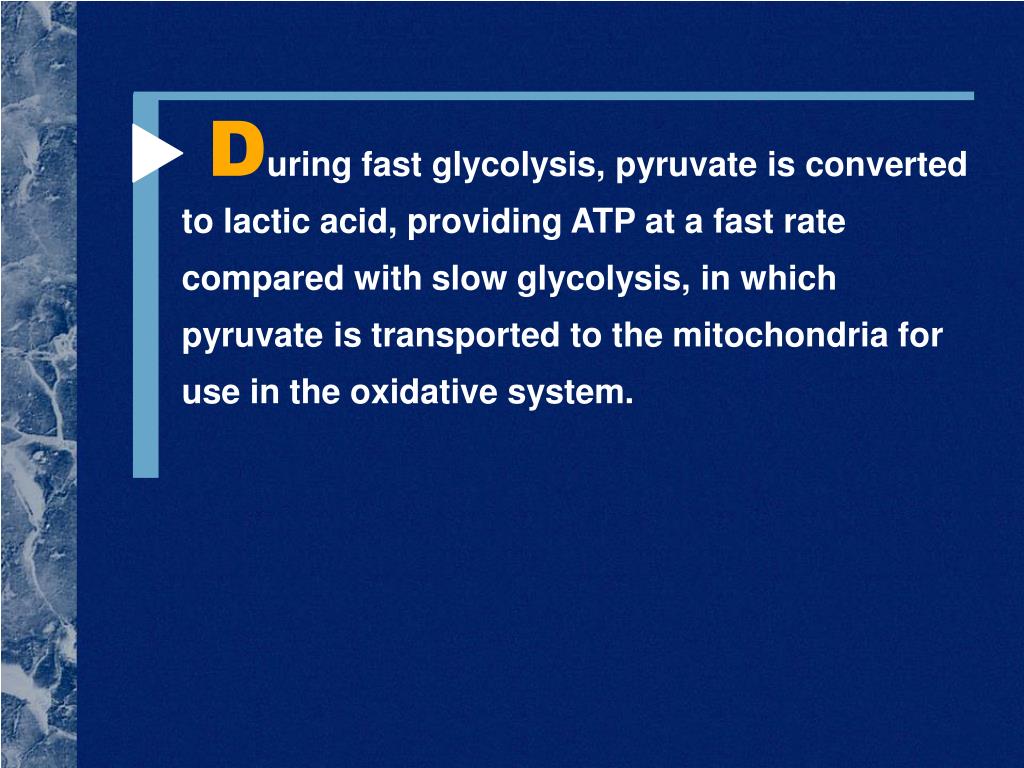 During fast glycolysis, pyruvate is converted to lactic acid, providing ATP at a fast rate compared with slow glycolysis, in which pyruvate is transported to the mitochondria for use in the oxidative system.